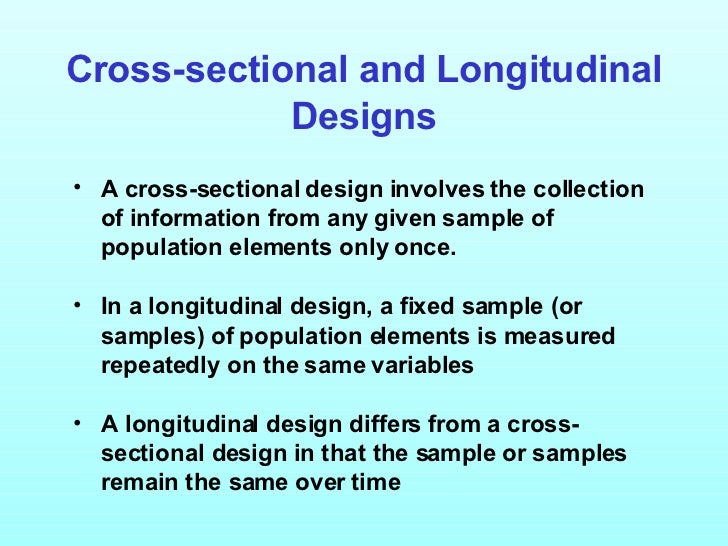 Cross-sectional and Longitudinal Designs

• A cross-sectional design involves the collection of information from any given sample of population elements only once.

• In a longitudinal design, a fixed sample (or samples) of population elements is measured repeatedly on the same variables

• A longitudinal design differs from a cross-sectional design in that the sample or samples remain the same over time